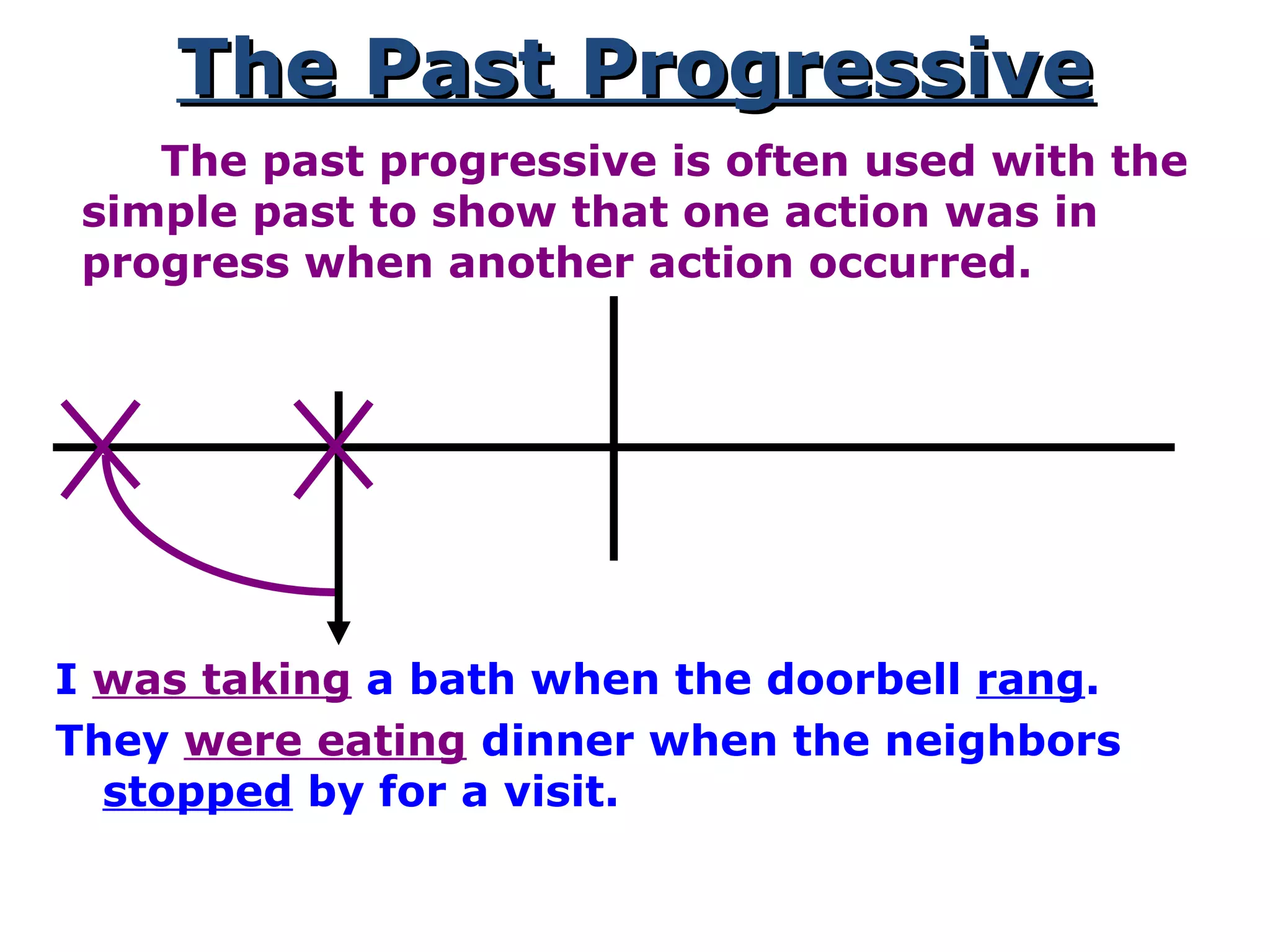 The Past Progressive

The past progressive is often used with the simple past to show that one action was in progress when another action occurred.

I was taking a bath when the doorbell rang.

They were eating dinner when the neighbors stopped by for a visit.